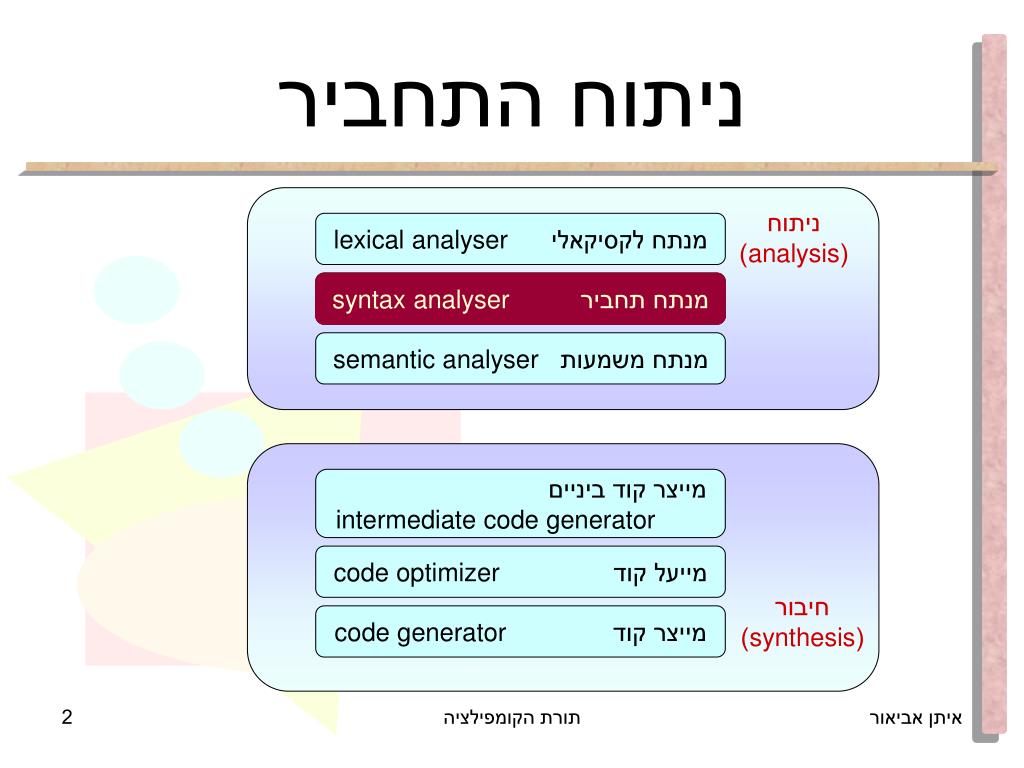 ניתוח התחביר

ניתוח
(analysis)

מנתח לקסיקאלי lexical analyser

מנתח תחביר syntax analyser

מנתח משמעות semantic analyser

מייצר קוד ביניים
intermediate code generator

מייעל קוד code optimizer

מייצר קוד code generator

חיבור
(synthesis)

איתן אביאור

תורת הקומפילציה

2